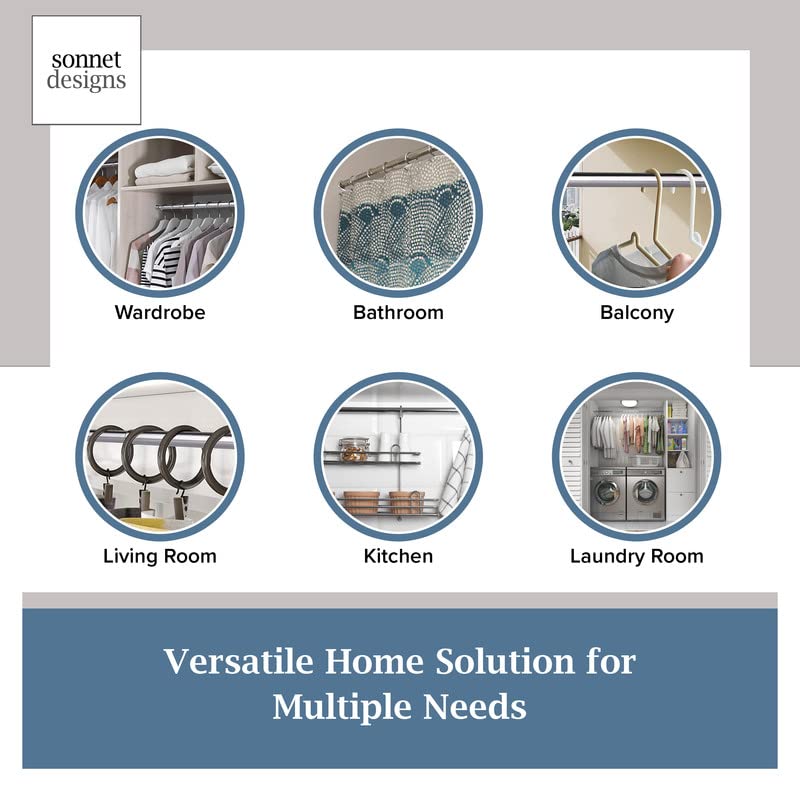 sonnet designs

Wardrobe

Bathroom

Balcony

Living Room

Kitchen

Laundry Room

Versatile Home Solution for Multiple Needs